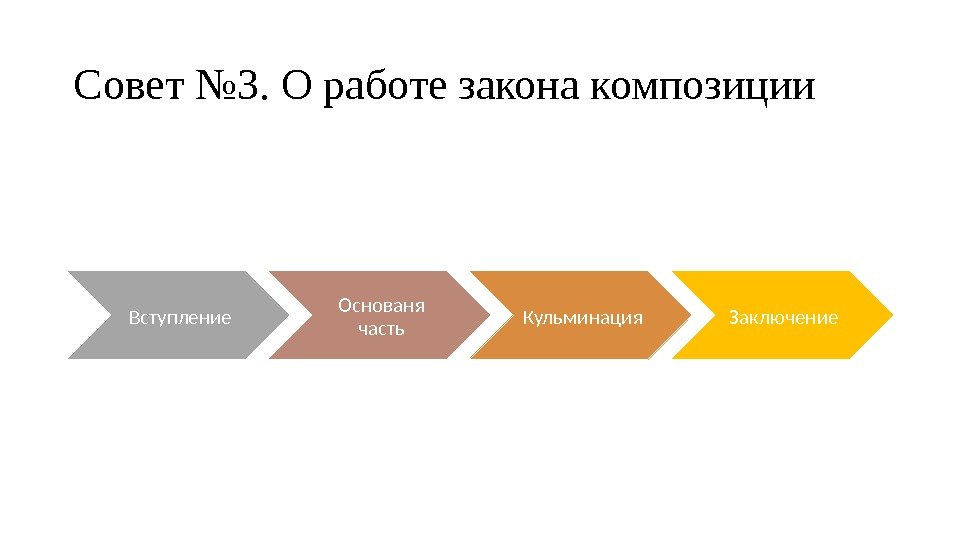 Совет №3. О работе закона композиции

Вступление

Основаня часть

Кульминация

Заключение